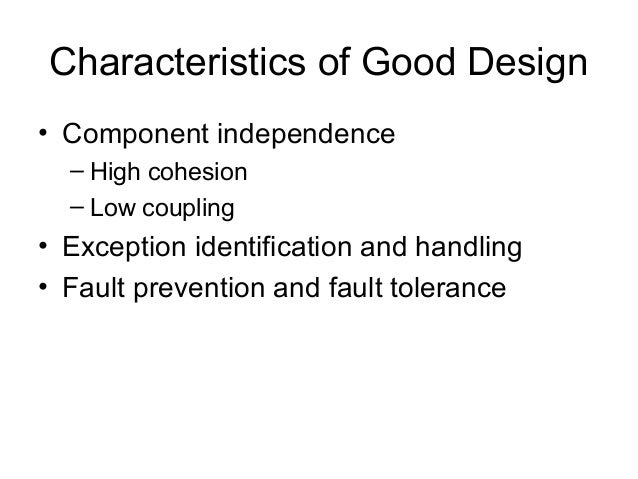 Characteristics of Good Design

• Component independence
  – High cohesion
  – Low coupling
• Exception identification and handling
• Fault prevention and fault tolerance